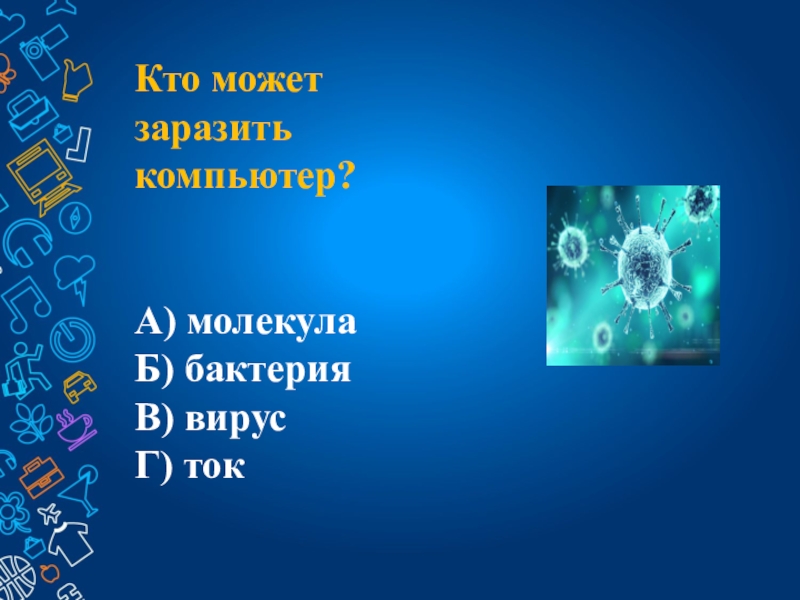 Кто может заразить компьютер?

А) молекула
Б) бактерия
В) вирус
Г) ток